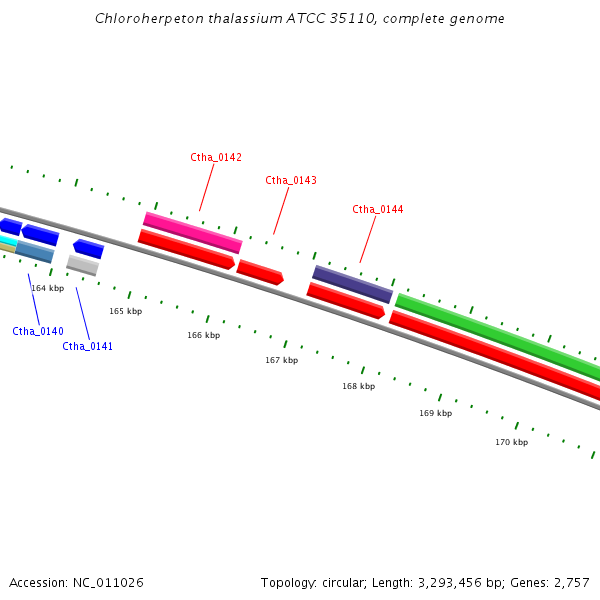 Chloroherpeton thalassium ATCC 35110, complete genome

Ctha_0142

Ctha_0143

Ctha_0144

164 kbp

165 kbp

166 kbp

167 kbp

168 kbp

169 kbp

170 kbp

Ctha_0140

Ctha_0141

Accession: NC_011026

Topology: circular; Length: 3,293,456 bp; Genes: 2,757